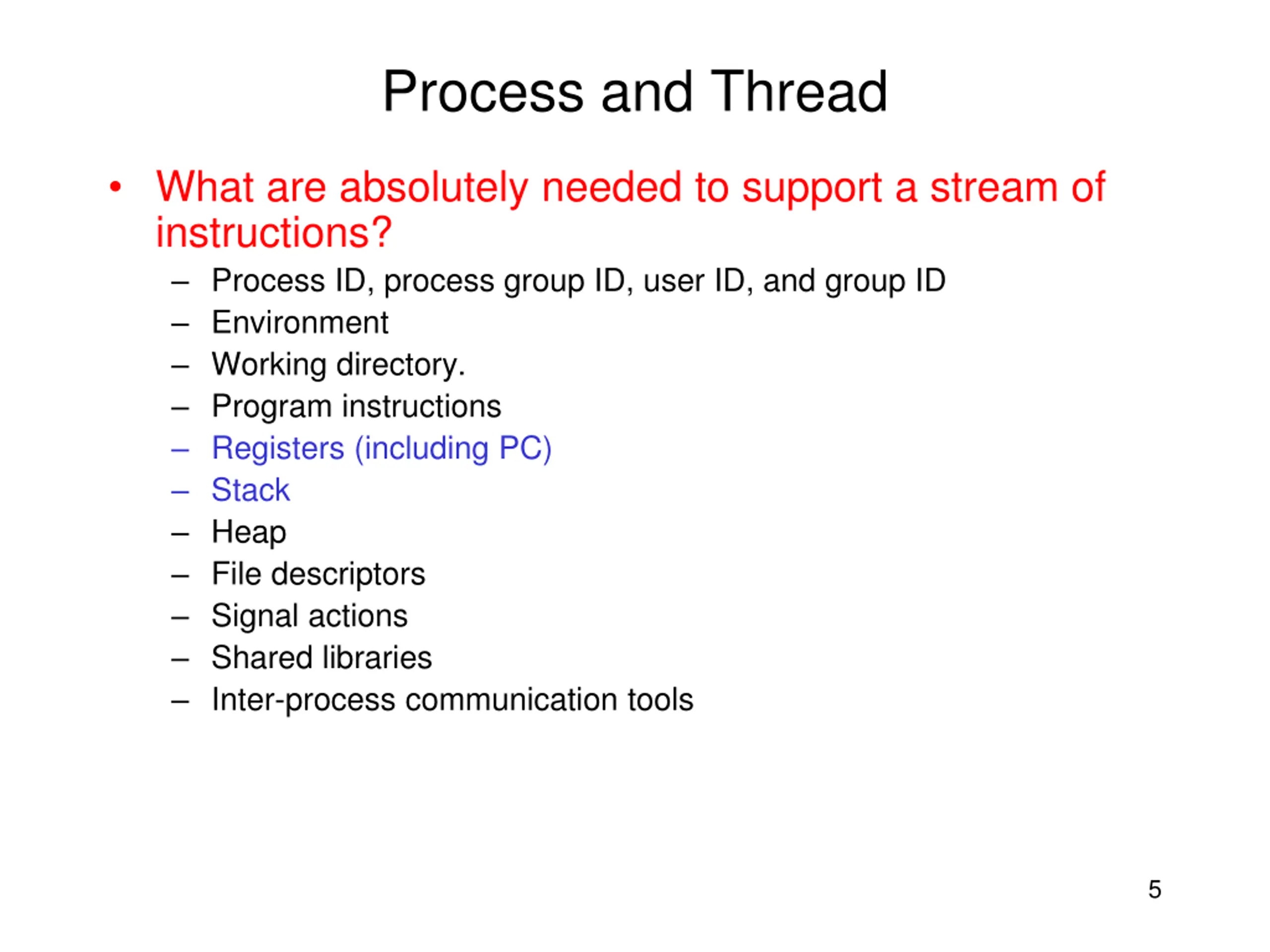 Process and Thread

• What are absolutely needed to support a stream of instructions?
– Process ID, process group ID, user ID, and group ID
– Environment
– Working directory.
– Program instructions
– Registers (including PC)
– Stack
– Heap
– File descriptors
– Signal actions
– Shared libraries
– Inter-process communication tools

5